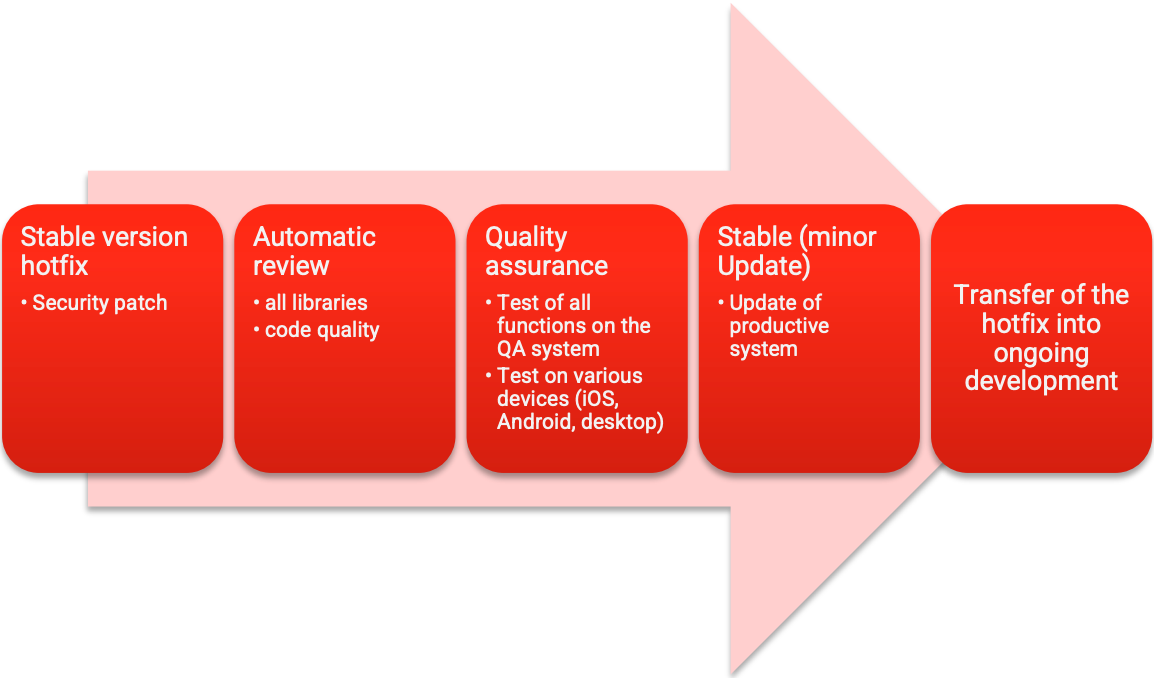 Stable version hotfix
• Security patch

Automatic review
• all libraries
• code quality

Quality assurance
• Test of all functions on the QA system
• Test on various devices (iOS, Android, desktop)

Stable (minor Update)
• Update of productive system

Transfer of the hotfix into ongoing development